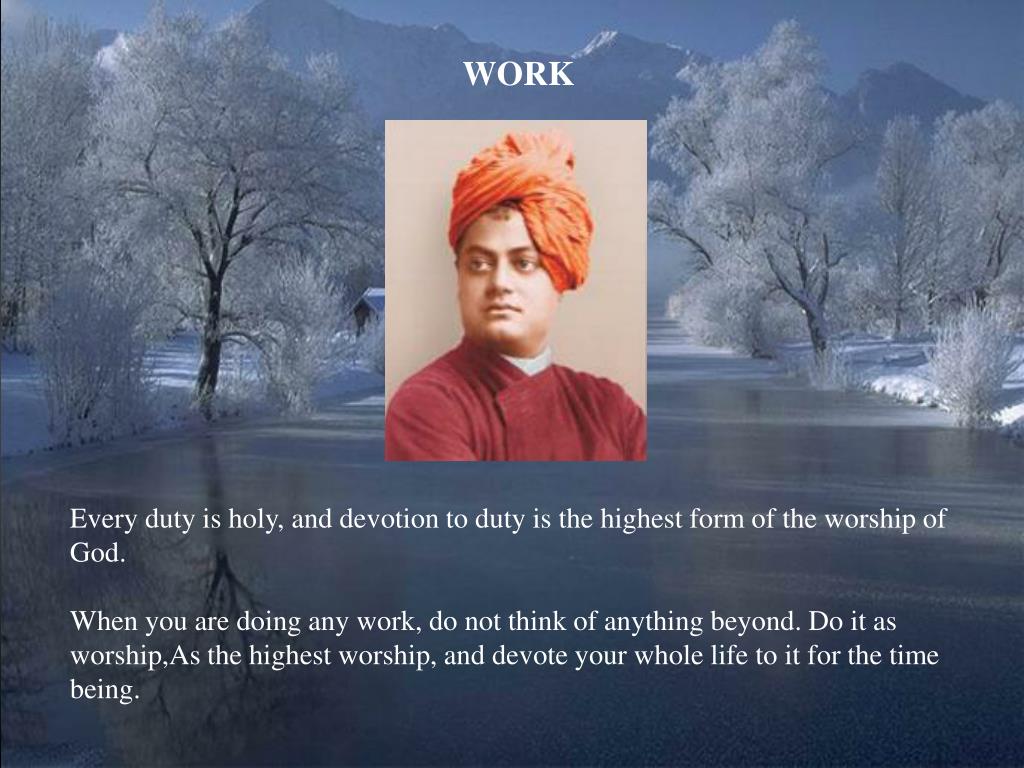 WORK

Every duty is holy, and devotion to duty is the highest form of the worship of God.

When you are doing any work, do not think of anything beyond. Do it as worship,As the highest worship, and devote your whole life to it for the time being.